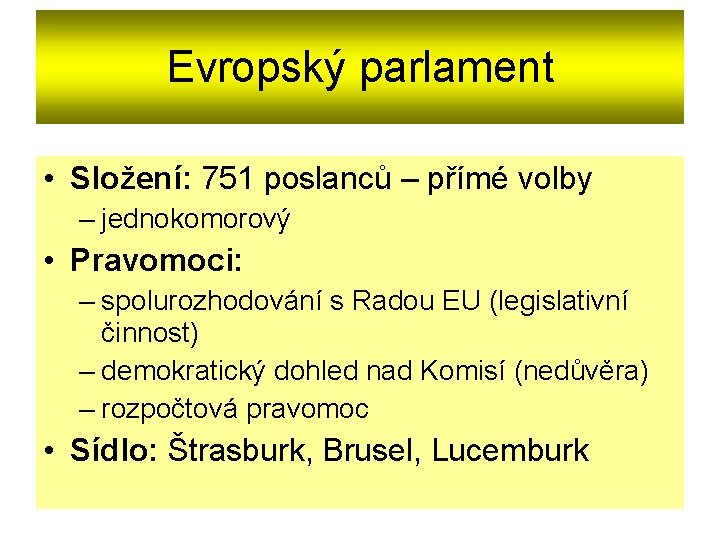 Evropský parlament

• Složení: 751 poslanců – přímé volby
  – jednokomorový
• Pravomoci:
  – spolurozhodování s Radou EU (legislativní činnost)
  – demokratický dohled nad Komisí (nedůvěra)
  – rozpočtová pravomoc
• Sídlo: Štrasburk, Brusel, Lucemburk